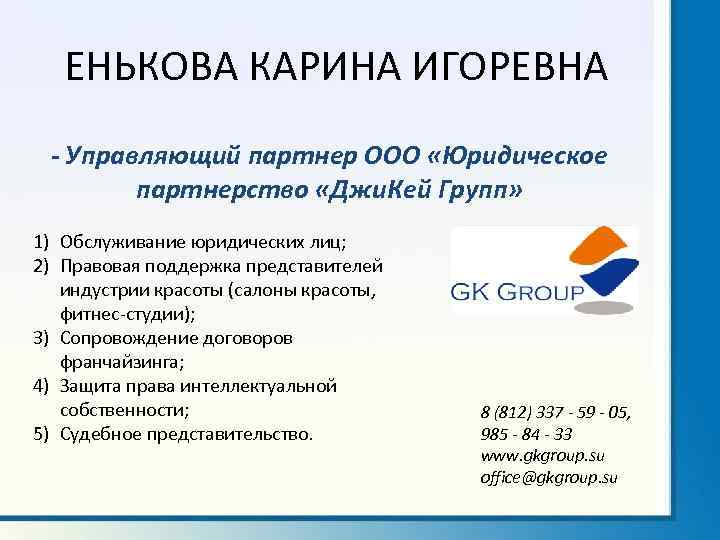 ЕНЬКОВА КАРИНА ИГОРЕВНА

- Управляющий партнер ООО «Юридическое партнерство «ДжиКей Групп»

1) Обслуживание юридических лиц;
2) Правовая поддержка представителей индустрии красоты (салоны красоты, фитнес-студии);
3) Сопровождение договоров франчайзинга;
4) Защита права интеллектуальной собственности;
5) Судебное представительство.

GK GROUP

8 (812) 337 - 59 - 05,
985 - 84 - 33
www.gkgroup.su
office@gkgroup.su